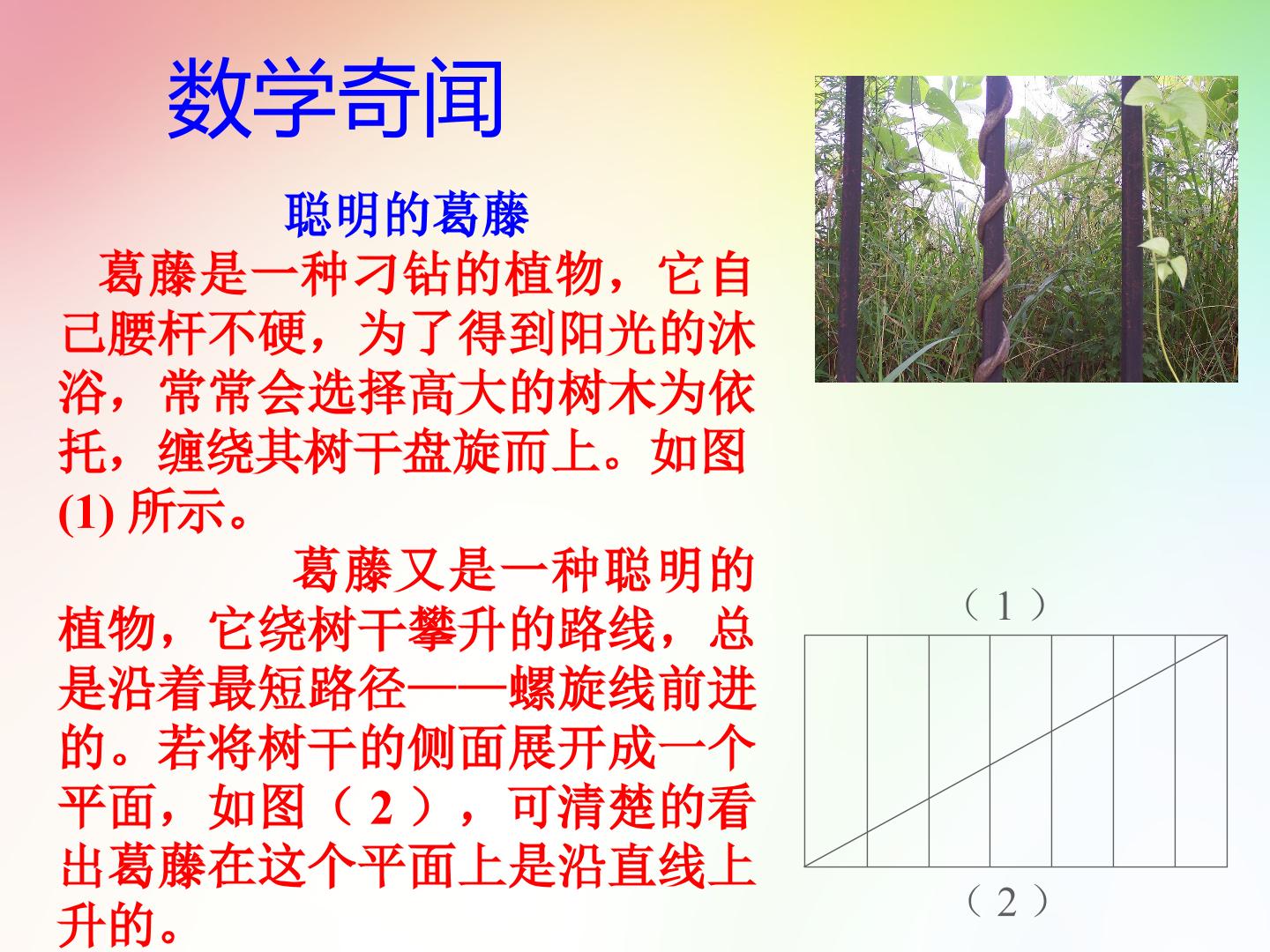 数学奇闻

聪明的葛藤

葛藤是一种刁钻的植物，它自己腰杆不硬，为了得到阳光的沐浴，常常会选择高大的树木为依托，缠绕其树干盘旋而上。如图(1)所示。

葛藤又是一种聪明的植物，它绕树干攀升的路线，总是沿着最短路径——螺旋线前进的。若将树干的侧面展开成一个平面，如图（2），可清楚的看出葛藤在这个平面上是沿直线上升的。

（1）

（2）